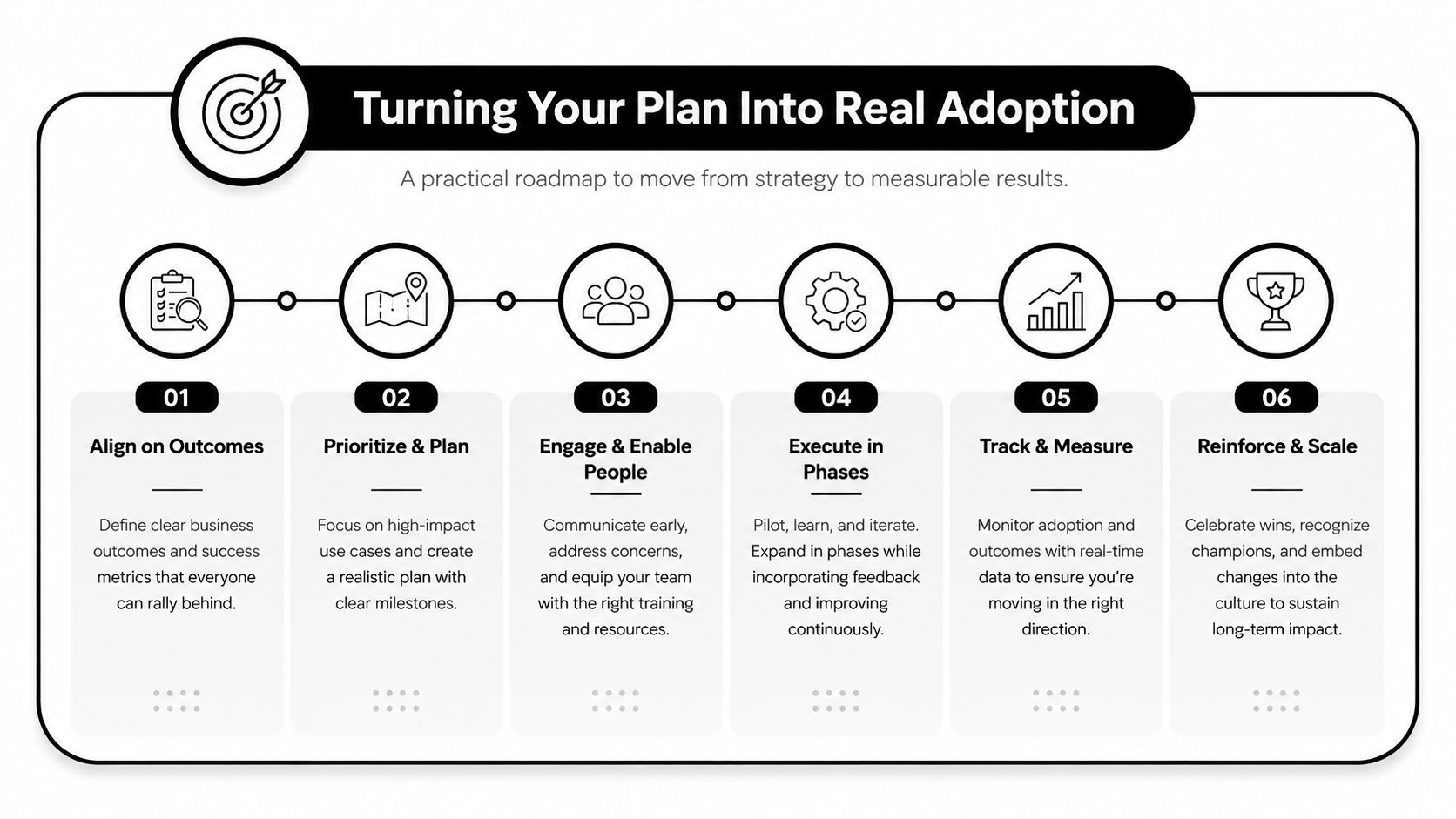 Turning Your Plan Into Real Adoption

A practical roadmap to move from strategy to measurable results.

01

Align on Outcomes

Define clear business outcomes and success metrics that everyone can rally behind.

02

Prioritize & Plan

Focus on high-impact use cases and create a realistic plan with clear milestones.

03

Engage & Enable People

Communicate early, address concerns, and equip your team with the right training and resources.

04

Execute in Phases

Pilot, learn, and iterate. Expand in phases while incorporating feedback and improving continuously.

05

Track & Measure

Monitor adoption and outcomes with real-time data to ensure you're moving in the right direction.

06

Reinforce & Scale

Celebrate wins, recognize champions, and embed changes into the culture to sustain long-term impact.